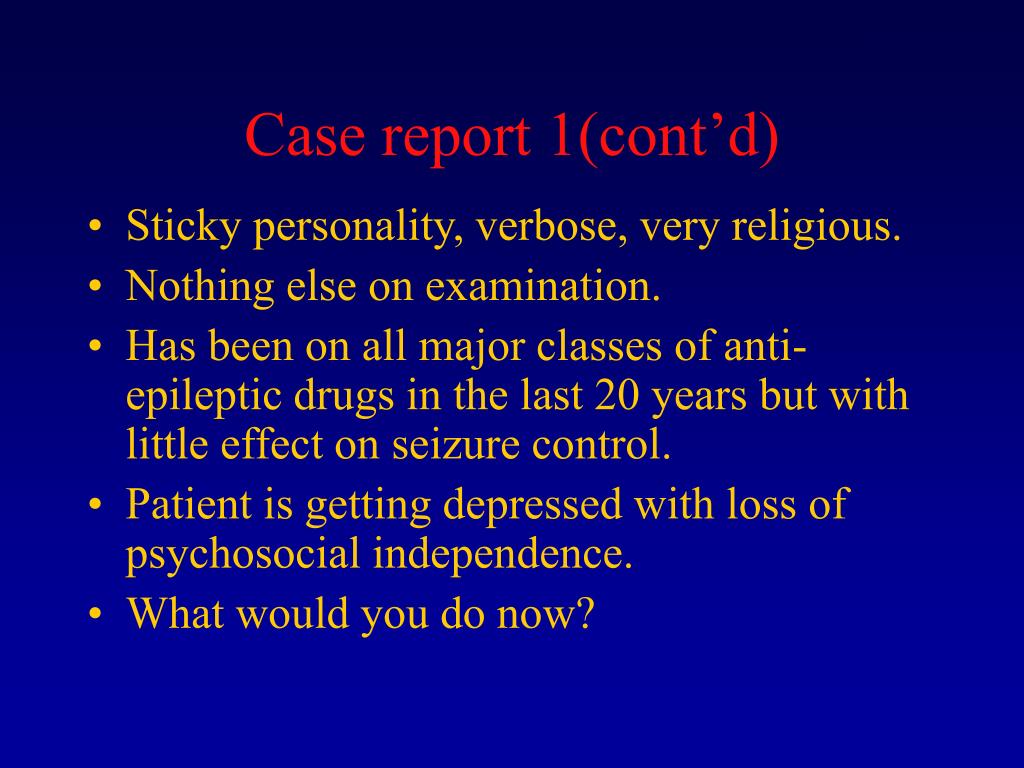 Case report 1(cont’d)

• Sticky personality, verbose, very religious.
• Nothing else on examination.
• Has been on all major classes of anti-epileptic drugs in the last 20 years but with little effect on seizure control.
• Patient is getting depressed with loss of psychosocial independence.
• What would you do now?